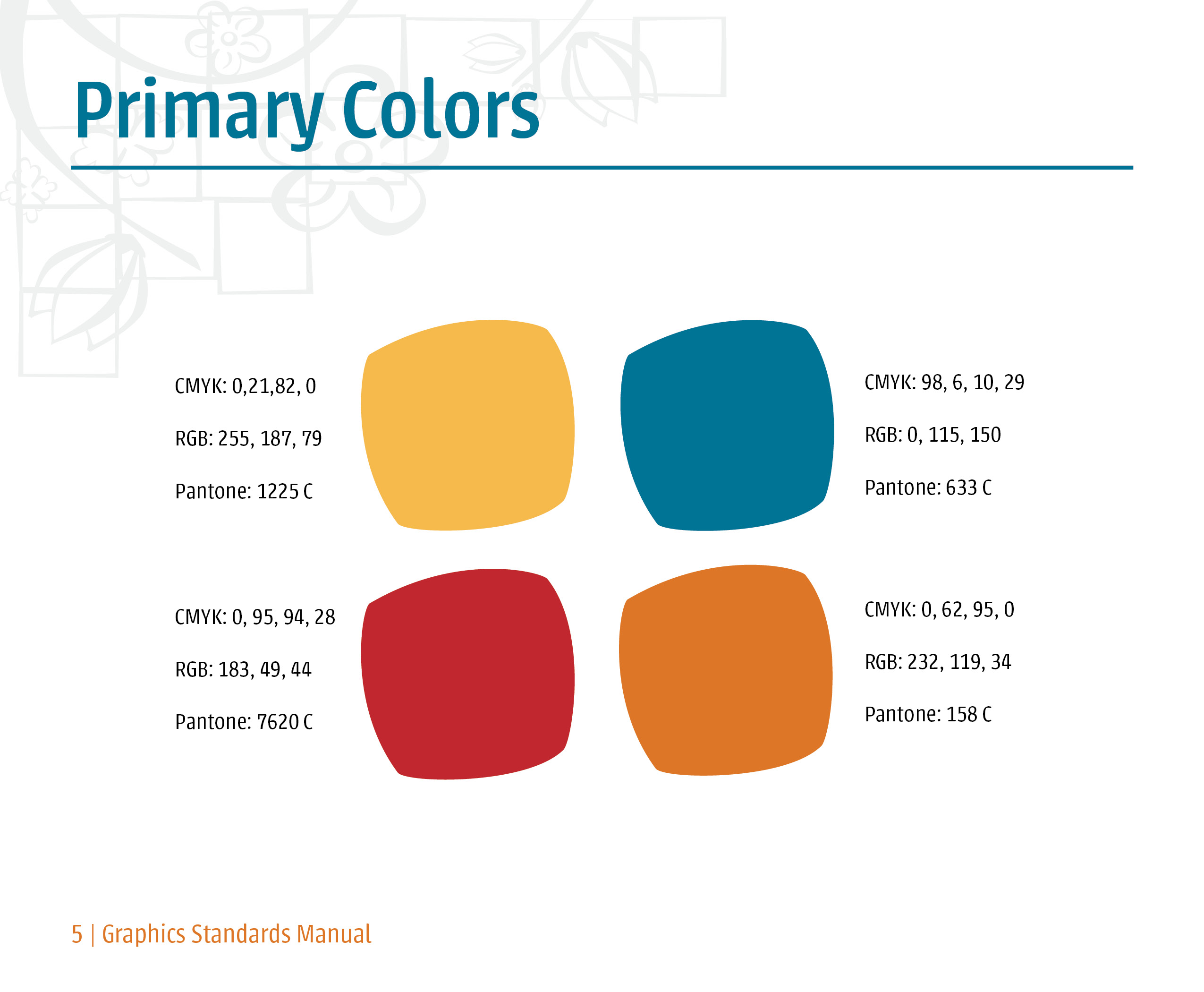 Primary Colors

CMYK: 0,21,82, 0

RGB: 255, 187, 79

Pantone: 1225 C

CMYK: 98, 6, 10, 29

RGB: 0, 115, 150

Pantone: 633 C

CMYK: 0, 95, 94, 28

RGB: 183, 49, 44

Pantone: 7620 C

CMYK: 0, 62, 95, 0

RGB: 232, 119, 34

Pantone: 158 C

5 | Graphics Standards Manual